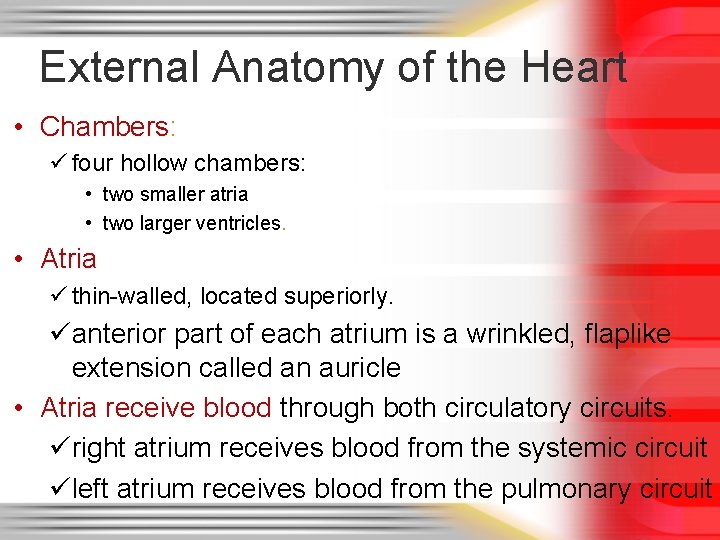 External Anatomy of the Heart

• Chambers:

✓ four hollow chambers:

• two smaller atria

• two larger ventricles.

• Atria

✓ thin-walled, located superiorly.

✓ anterior part of each atrium is a wrinkled, flaplike extension called an auricle

• Atria receive blood through both circulatory circuits.

✓ right atrium receives blood from the systemic circuit

✓ left atrium receives blood from the pulmonary circuit